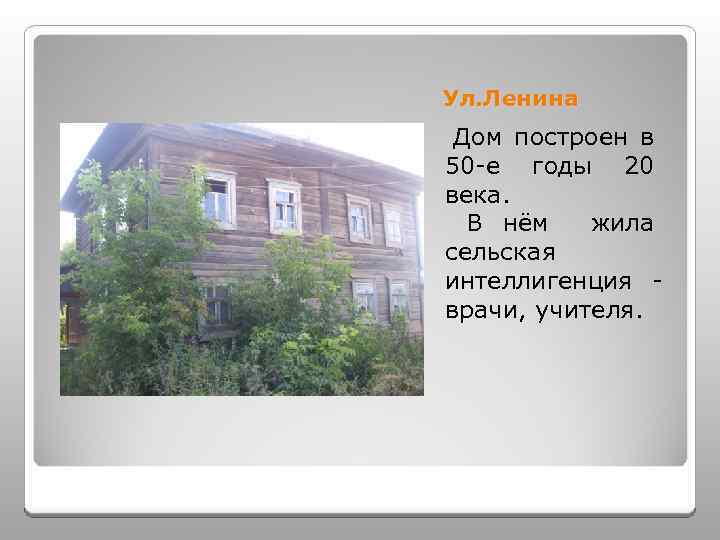 Ул.Ленина

Дом построен в 50-е годы 20 века.
В нём жила сельская интеллигенция - врачи, учителя.